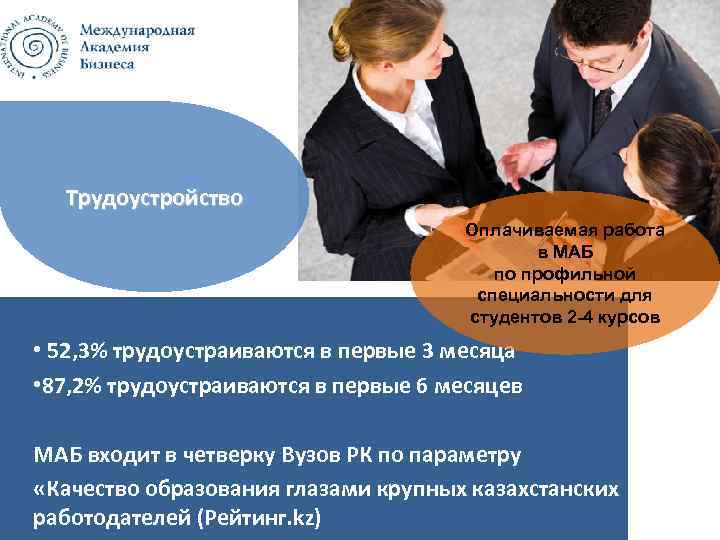 INTERNATIONAL ACADEMY OF BUSINESS

Международная Академия Бизнеса

Трудоустройство

Оплачиваемая работа в МАБ по профильной специальности для студентов 2-4 курсов

• 52,3% трудоустраиваются в первые 3 месяца
•87,2% трудоустраиваются в первые 6 месяцев

МАБ входит в четверку Вузов РК по параметру «Качество образования глазами крупных казахстанских работодателей (Рейтинг.kz)